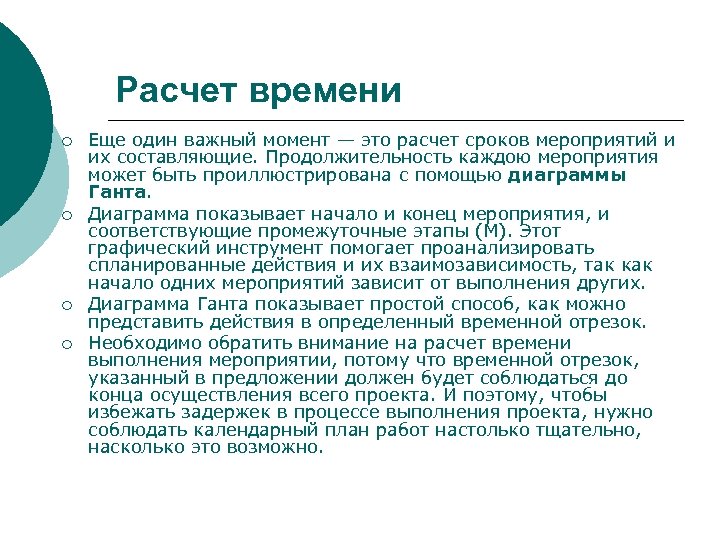 Расчет времени

○ Еще один важный момент — это расчет сроков мероприятий и их составляющие. Продолжительность каждою мероприятия может быть проиллюстрирована с помощью **диаграммы Ганта**.

○ Диаграмма показывает начало и конец мероприятия, и соответствующие промежуточные этапы (М). Этот графический инструмент помогает проанализировать спланированные действия и их взаимозависимость, так как начало одних мероприятий зависит от выполнения других.

○ Диаграмма Ганта показывает простой способ, как можно представить действия в определенный временной отрезок.

○ Необходимо обратить внимание на расчет времени выполнения мероприятии, потому что временной отрезок, указанный в предложении должен будет соблюдаться до конца осуществления всего проекта. И поэтому, чтобы избежать задержек в процессе выполнения проекта, нужно соблюдать календарный план работ настолько тщательно, насколько это возможно.